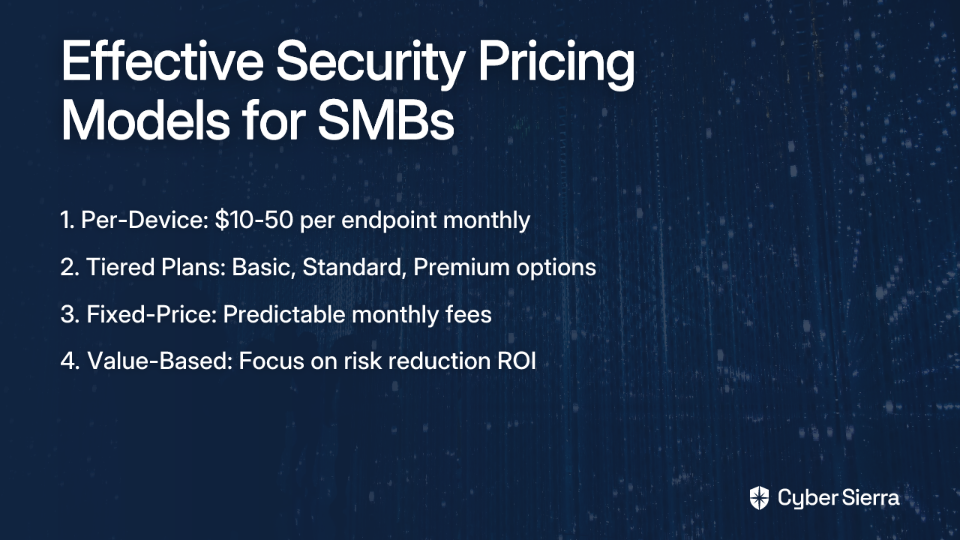 Effective Security Pricing Models for SMBs

1. Per-Device: \$10-50 per endpoint monthly

2. Tiered Plans: Basic, Standard, Premium options

3. Fixed-Price: Predictable monthly fees

4. Value-Based: Focus on risk reduction ROI

Cyber Sierra